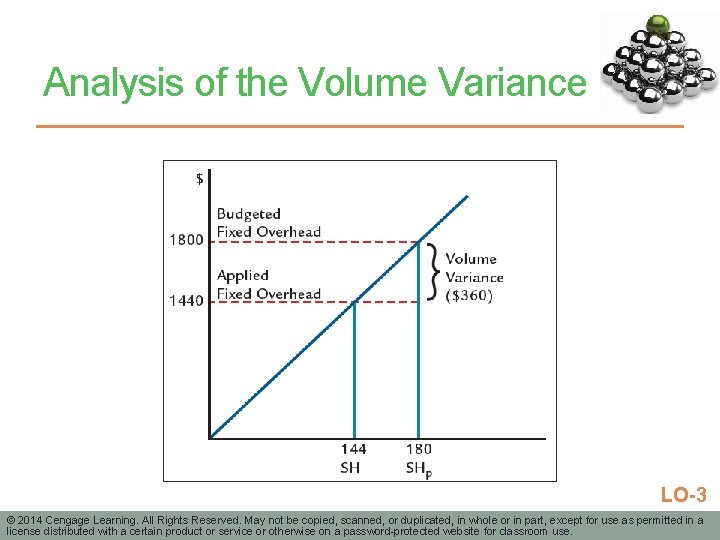 Analysis of the Volume Variance

$

Budgeted Fixed Overhead

1800

Applied Fixed Overhead

1440

Volume Variance ($360)

144 SH

180 $SH_P$

LO-3

© 2014 Cengage Learning. All Rights Reserved. May not be copied, scanned, or duplicated, in whole or in part, except for use as permitted in a license distributed with a certain product or service or otherwise on a password-protected website for classroom use.